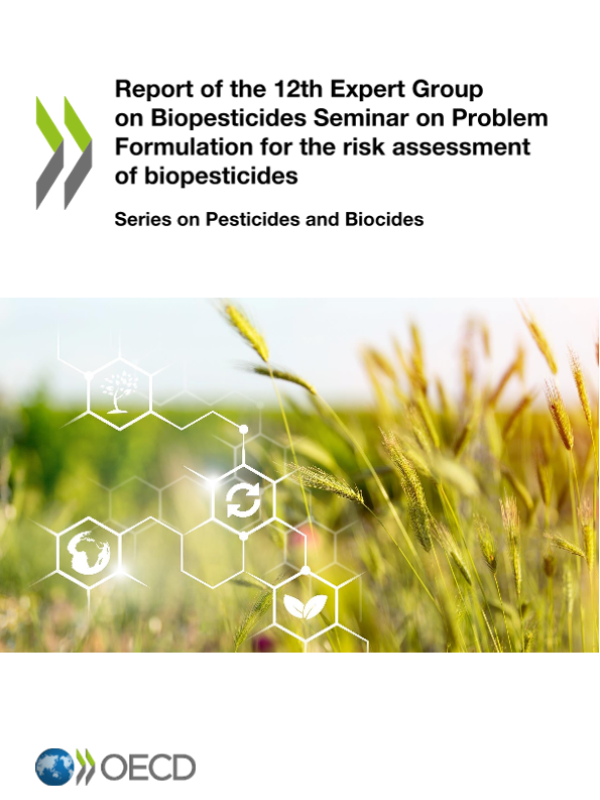 Report of the 12th Expert Group on Biopesticides Seminar on Problem Formulation for the risk assessment of biopesticides

Series on Pesticides and Biocides

OECD